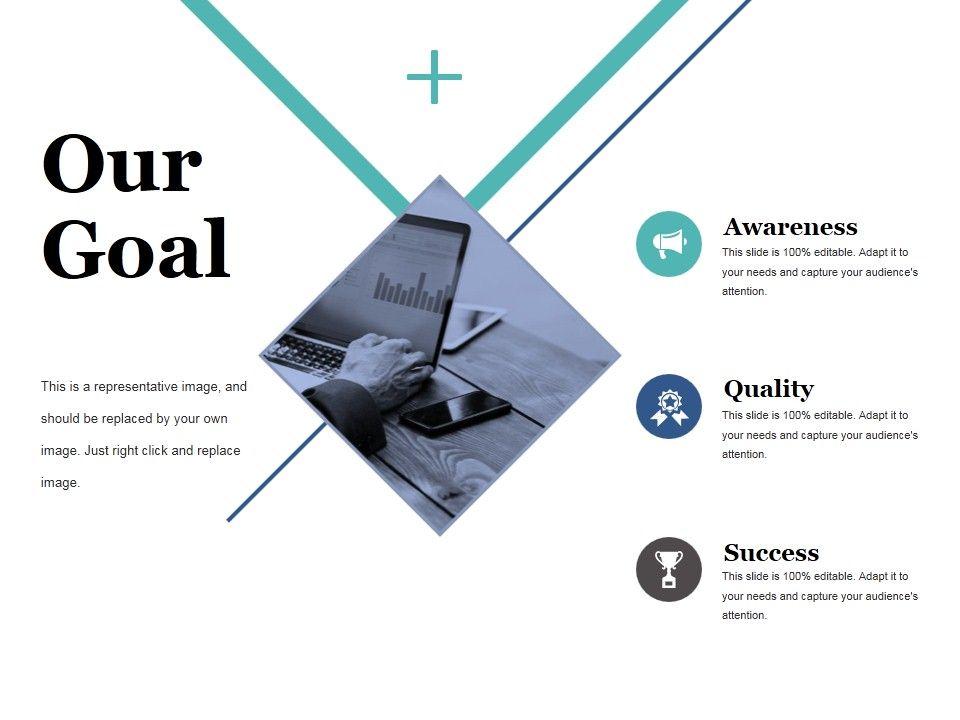 Our Goal

This is a representative image, and should be replaced by your own image. Just right click and replace image.

Awareness
This slide is 100% editable. Adapt it to your needs and capture your audience's attention.

Quality
This slide is 100% editable. Adapt it to your needs and capture your audience's attention.

Success
This slide is 100% editable. Adapt it to your needs and capture your audience's attention.